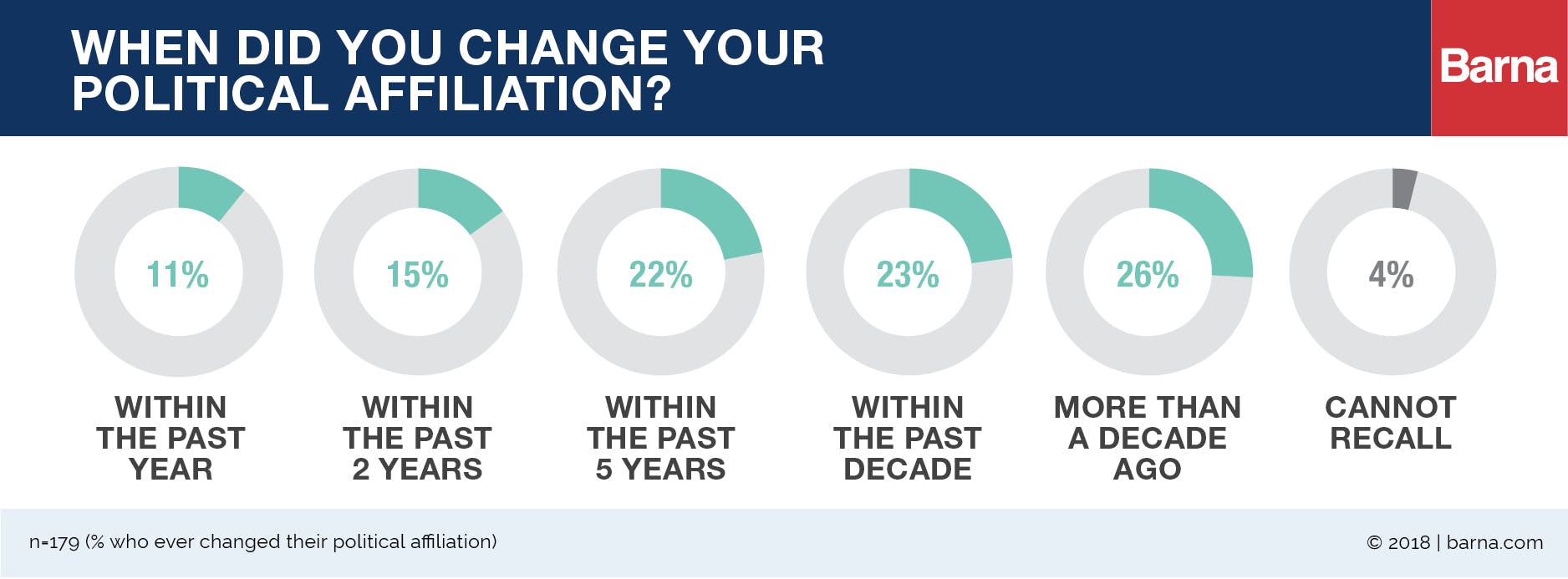 WHEN DID YOU CHANGE YOUR POLITICAL AFFILIATION?

Barna

11%
WITHIN THE PAST YEAR

15%
WITHIN THE PAST 2 YEARS

22%
WITHIN THE PAST 5 YEARS

23%
WITHIN THE PAST DECADE

26%
MORE THAN A DECADE AGO

4%
CANNOT RECALL

n=179 (% who ever changed their political affiliation)

© 2018 | barna.com